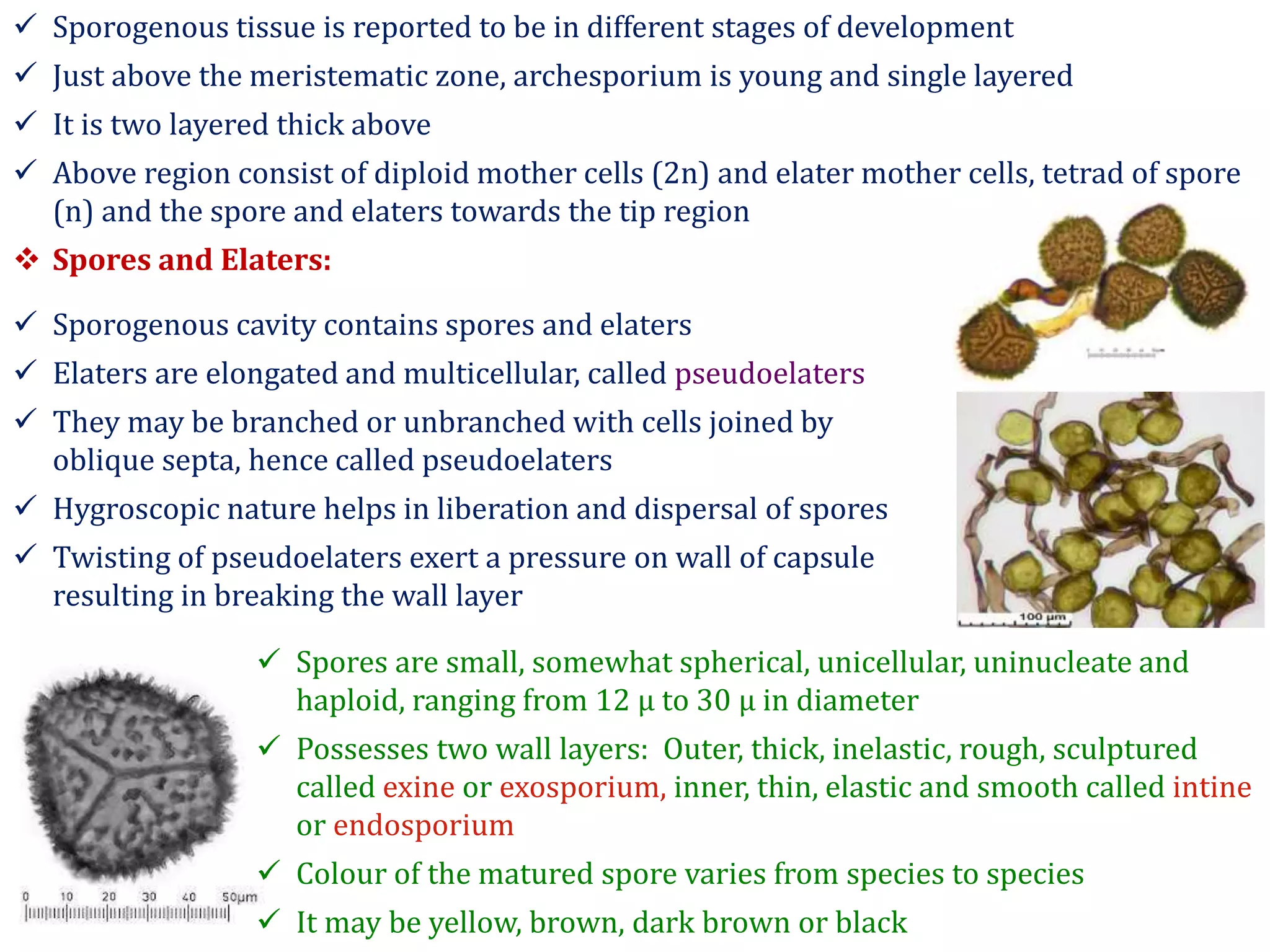 ✓ Sporogenous tissue is reported to be in different stages of development

✓ Just above the meristematic zone, archesporium is young and single layered

✓ It is two layered thick above

✓ Above region consist of diploid mother cells (2n) and elater mother cells, tetrad of spore (n) and the spore and elaters towards the tip region

❖ Spores and Elaters:

✓ Sporogenous cavity contains spores and elaters

✓ Elaters are elongated and multicellular, called pseudoelaters

✓ They may be branched or unbranched with cells joined by oblique septa, hence called pseudoelaters

✓ Hygroscopic nature helps in liberation and dispersal of spores

✓ Twisting of pseudoelaters exert a pressure on wall of capsule resulting in breaking the wall layer

100 µm

0 10 20 30 40 50µm

✓ Spores are small, somewhat spherical, unicellular, uninucleate and haploid, ranging from 12 µ to 30 µ in diameter

✓ Possesses two wall layers: Outer, thick, inelastic, rough, sculptured called exine or exosporium, inner, thin, elastic and smooth called intine or endosporium

✓ Colour of the matured spore varies from species to species

✓ It may be yellow, brown, dark brown or black